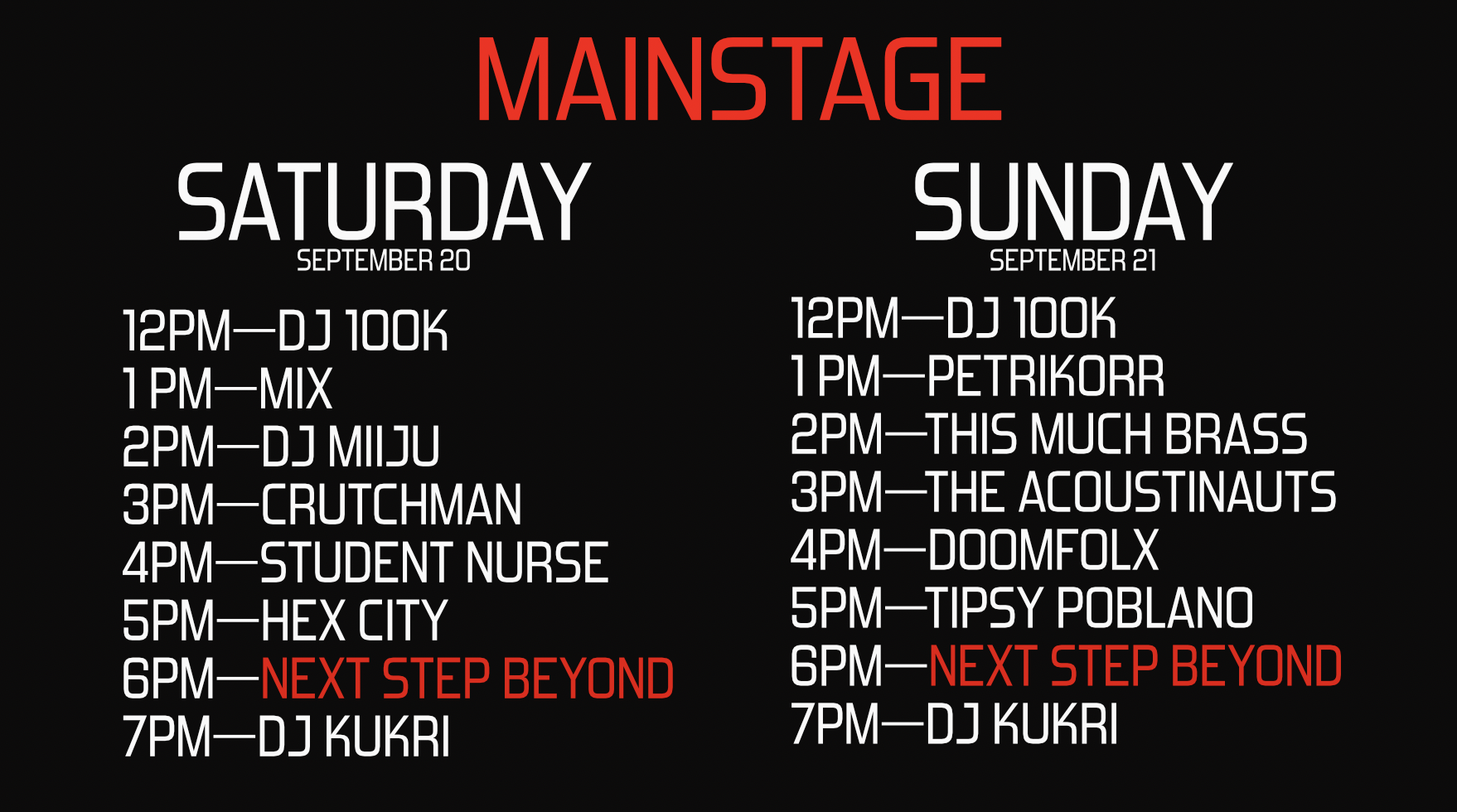 MAINSTAGE

SATURDAY
SEPTEMBER 20

12PM—DJ 100K
1 PM—MIX
2PM—DJ MIIJU
3PM—CRUTCHMAN
4PM—STUDENT NURSE
5PM—HEX CITY
6PM—NEXT STEP BEYOND
7PM—DJ KUKRI

SUNDAY
SEPTEMBER 21

12PM—DJ 100K
1 PM—PETRIKORR
2PM—THIS MUCH BRASS
3PM—THE ACOUSTINAUTS
4PM—DOOMFOLX
5PM—TIPSY POBLANO
6PM—NEXT STEP BEYOND
7PM—DJ KUKRI